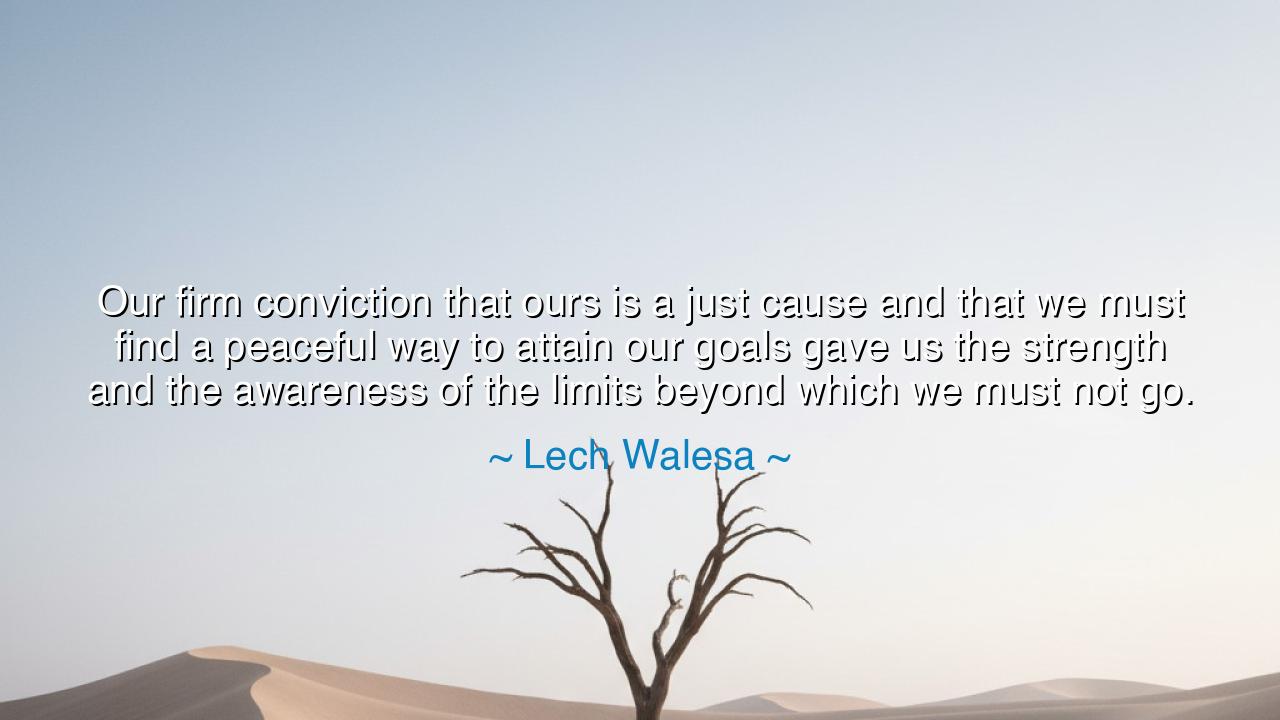 Our firm conviction that ours is a just cause and that we must find a peaceful way to attain our goals gave us the strength and the awareness of the limits beyond which we must not go.

~ Lech Walesa ~